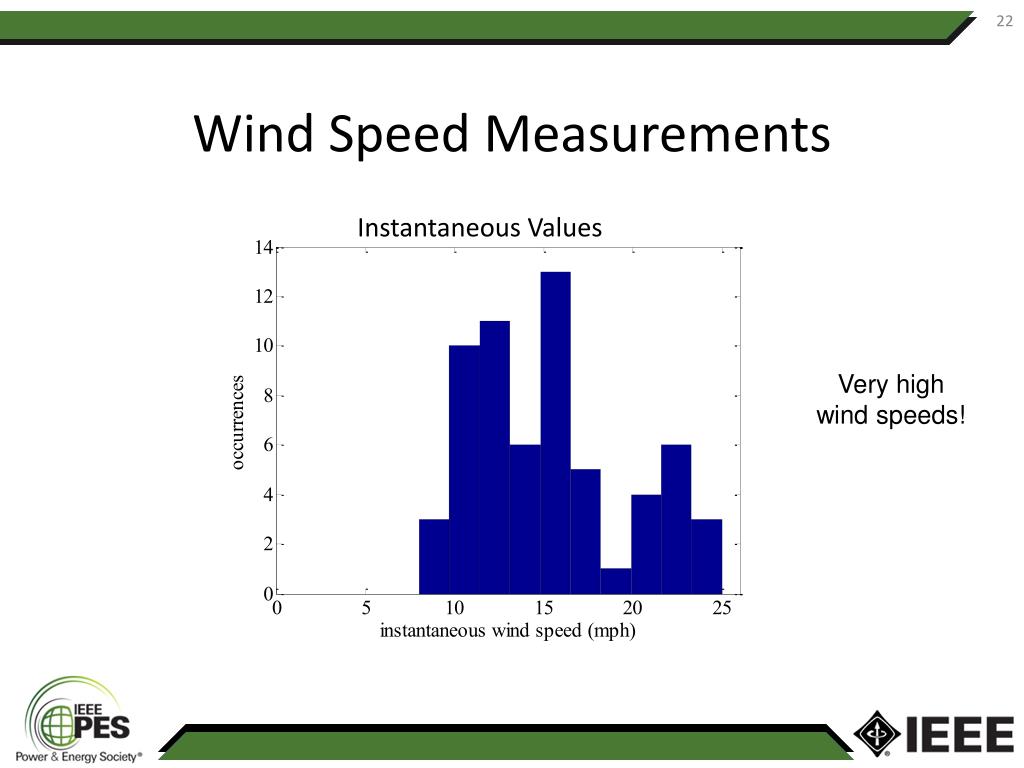 22

Wind Speed Measurements

Instantaneous Values

14
12
10
8
6
4
2
0

occurrences

0 5 10 15 20 25

instantaneous wind speed (mph)

Very high wind speeds!

IEEE PES
Power & Energy Society®

IEEE